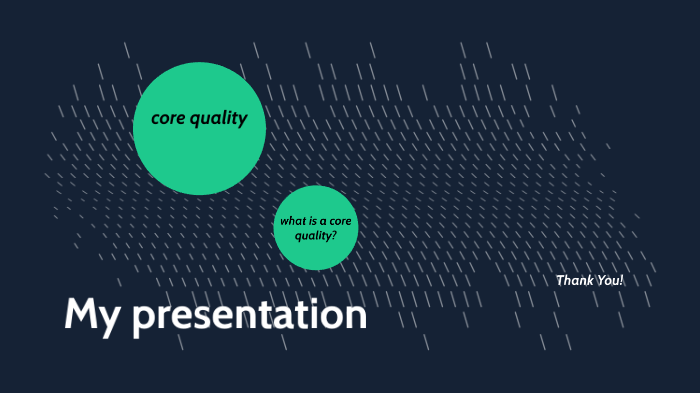 core quality

what is a core quality?

Thank You!

My presentation